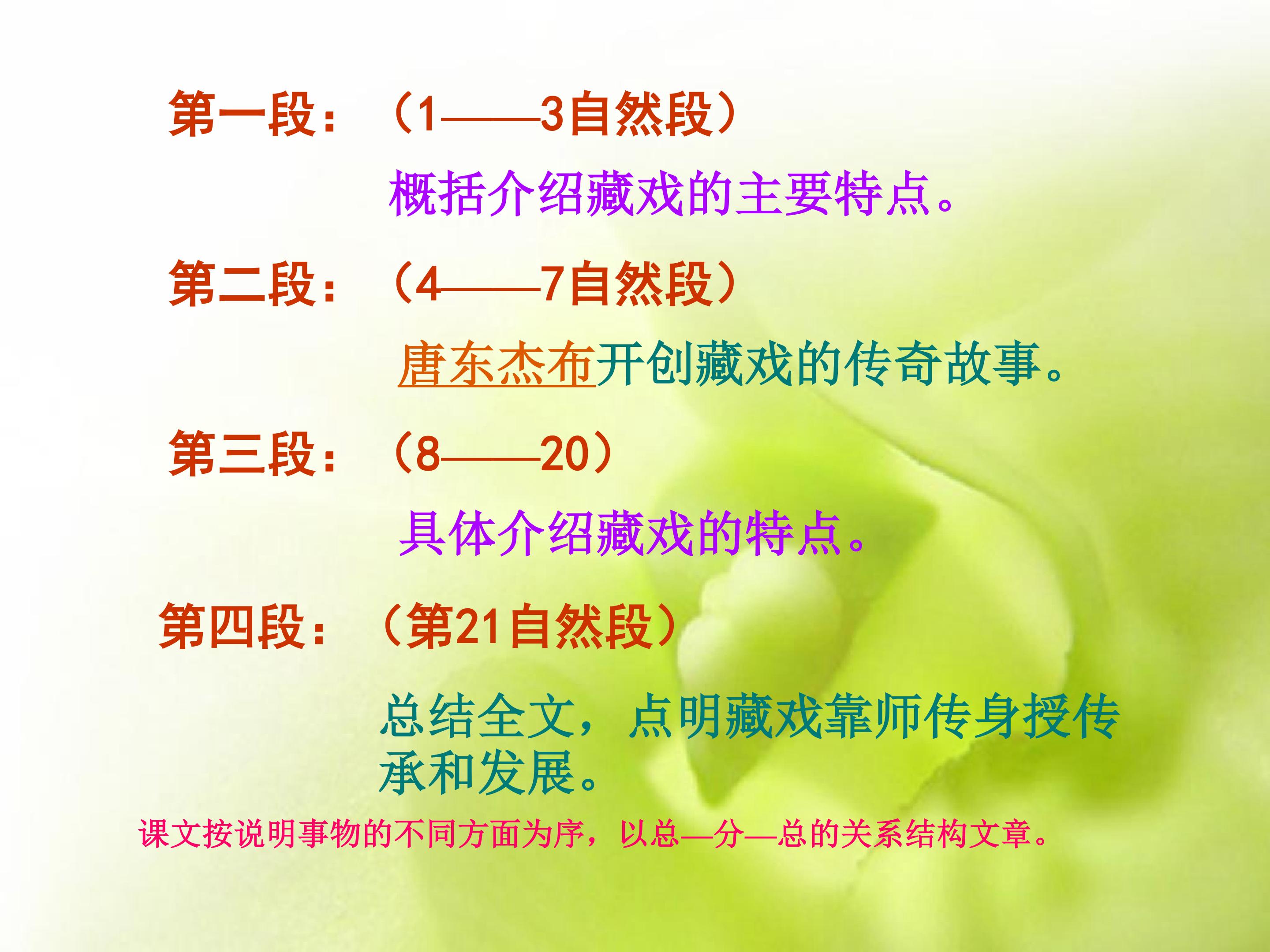 第一段：（1——3自然段）

概括介绍藏戏的主要特点。

第二段：（4——7自然段）

唐东杰布开创藏戏的传奇故事。

第三段：（8——20）

具体介绍藏戏的特点。

第四段：（第21自然段）

总结全文，点明藏戏靠师传身授传承和发展。

课文按说明事物的不同方面为序，以总—分—总的关系结构文章。